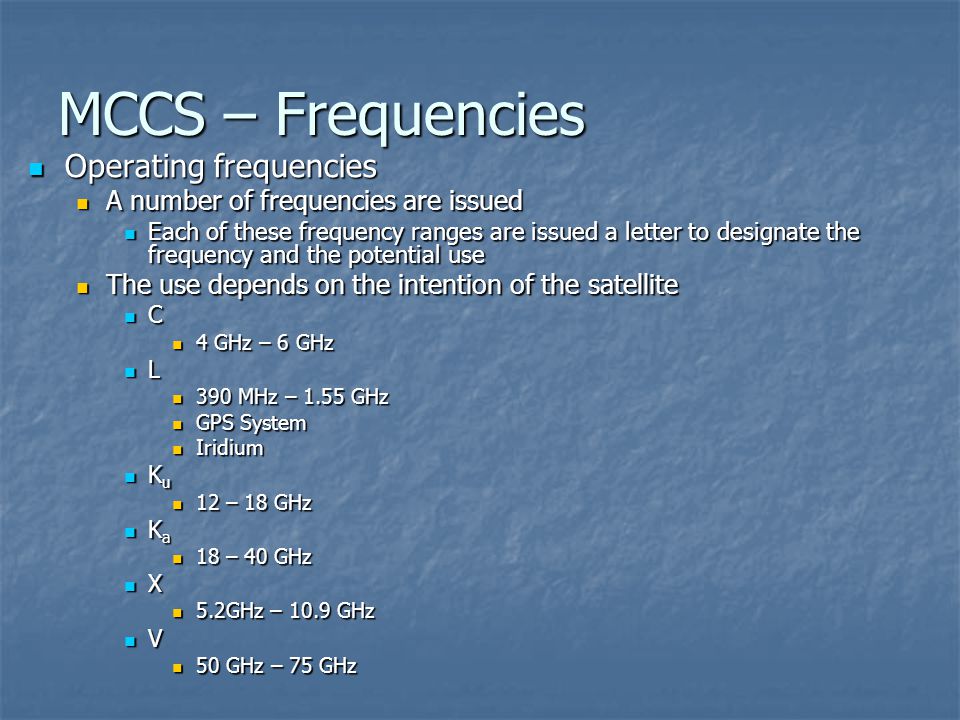 MCCS – Frequencies

- Operating frequencies
  - A number of frequencies are issued
    - Each of these frequency ranges are issued a letter to designate the frequency and the potential use
  - The use depends on the intention of the satellite
    - C
      - 4 GHz – 6 GHz
    - L
      - 390 MHz – 1.55 GHz
      - GPS System
      - Iridium
    - $K_u$
      - 12 – 18 GHz
    - $K_a$
      - 18 – 40 GHz
    - X
      - 5.2GHz – 10.9 GHz
    - V
      - 50 GHz – 75 GHz